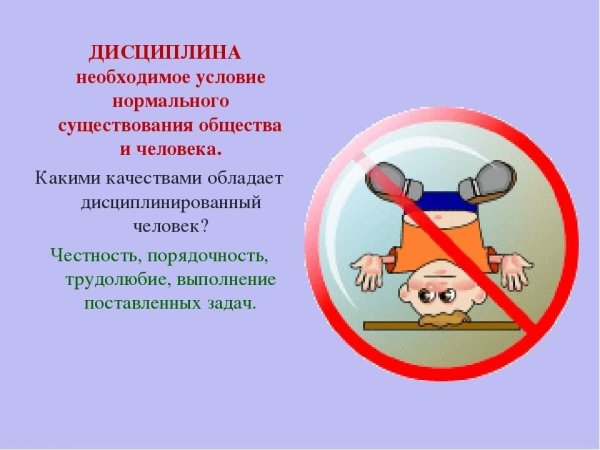 ДИСЦИПЛИНА необходимое условие нормального существования общества и человека.

Какими качествами обладает дисциплинированный человек?

Честность, порядочность, трудолюбие, выполнение поставленных задач.